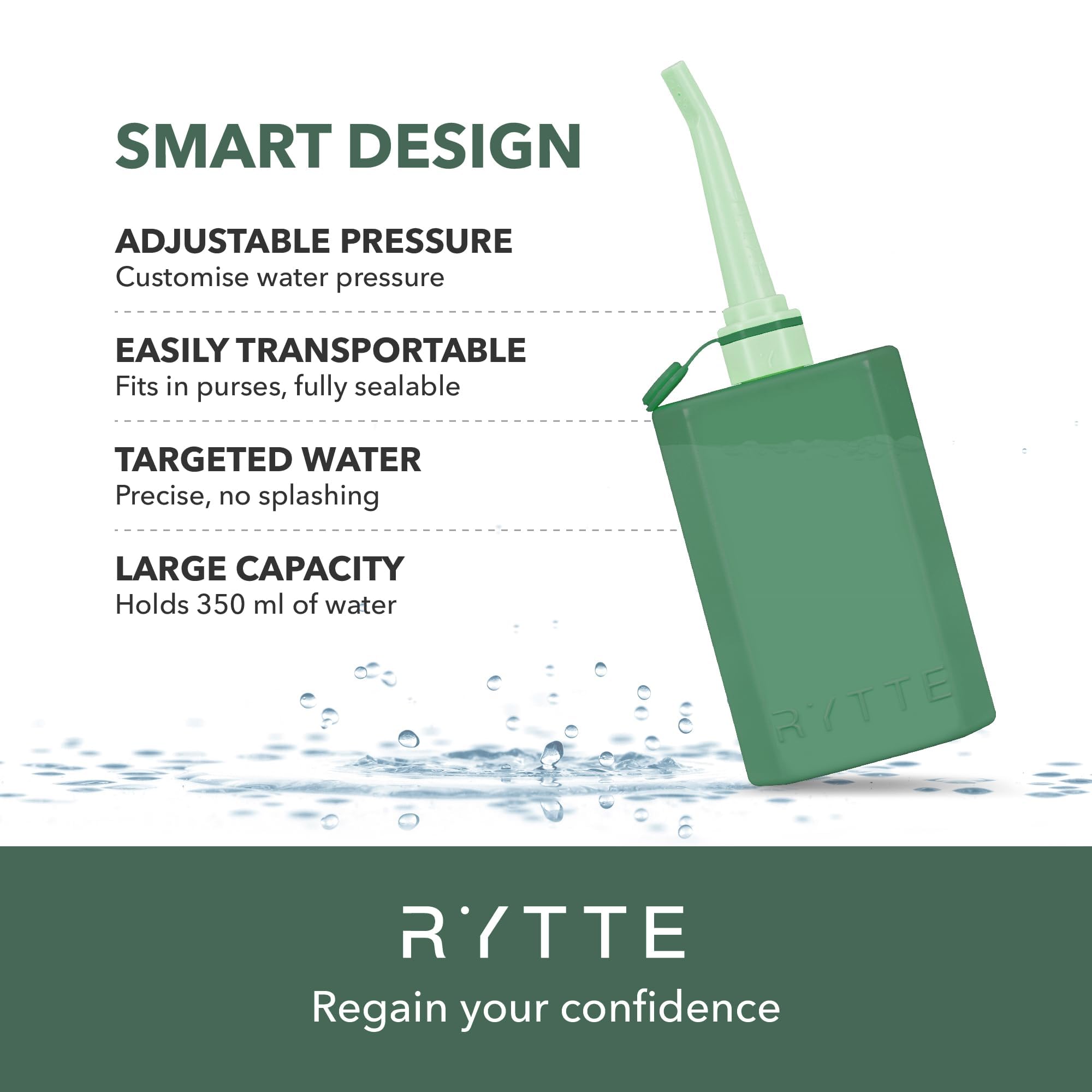 SMART DESIGN

ADJUSTABLE PRESSURE
Customise water pressure

EASILY TRANSPORTABLE
Fits in purses, fully sealable

TARGETED WATER
Precise, no splashing

LARGE CAPACITY
Holds 350 ml of water

RYTTE

RYTTE
Regain your confidence